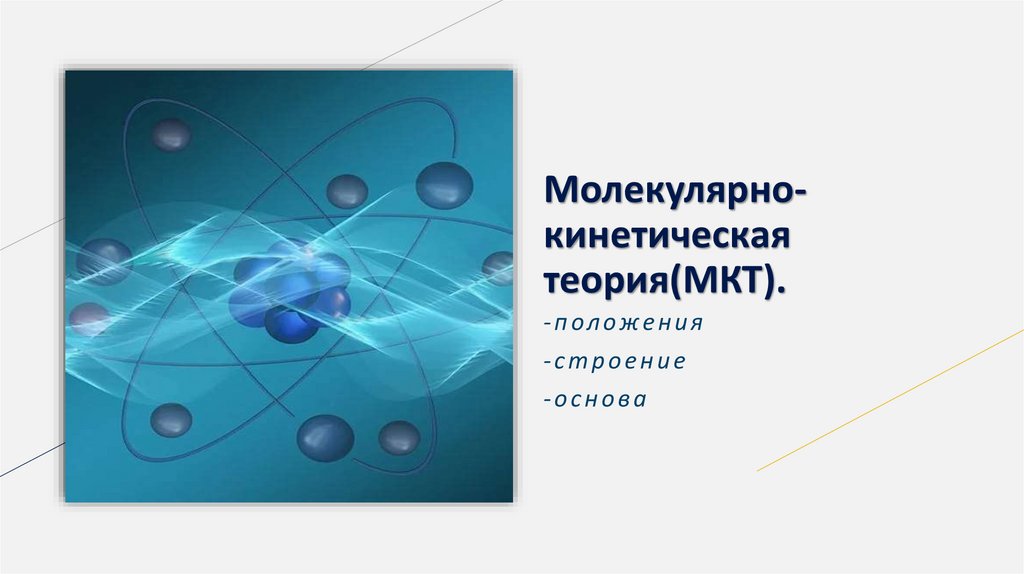 Молекулярно-кинетическая теория(МКТ).

-положения

-строение

-основа